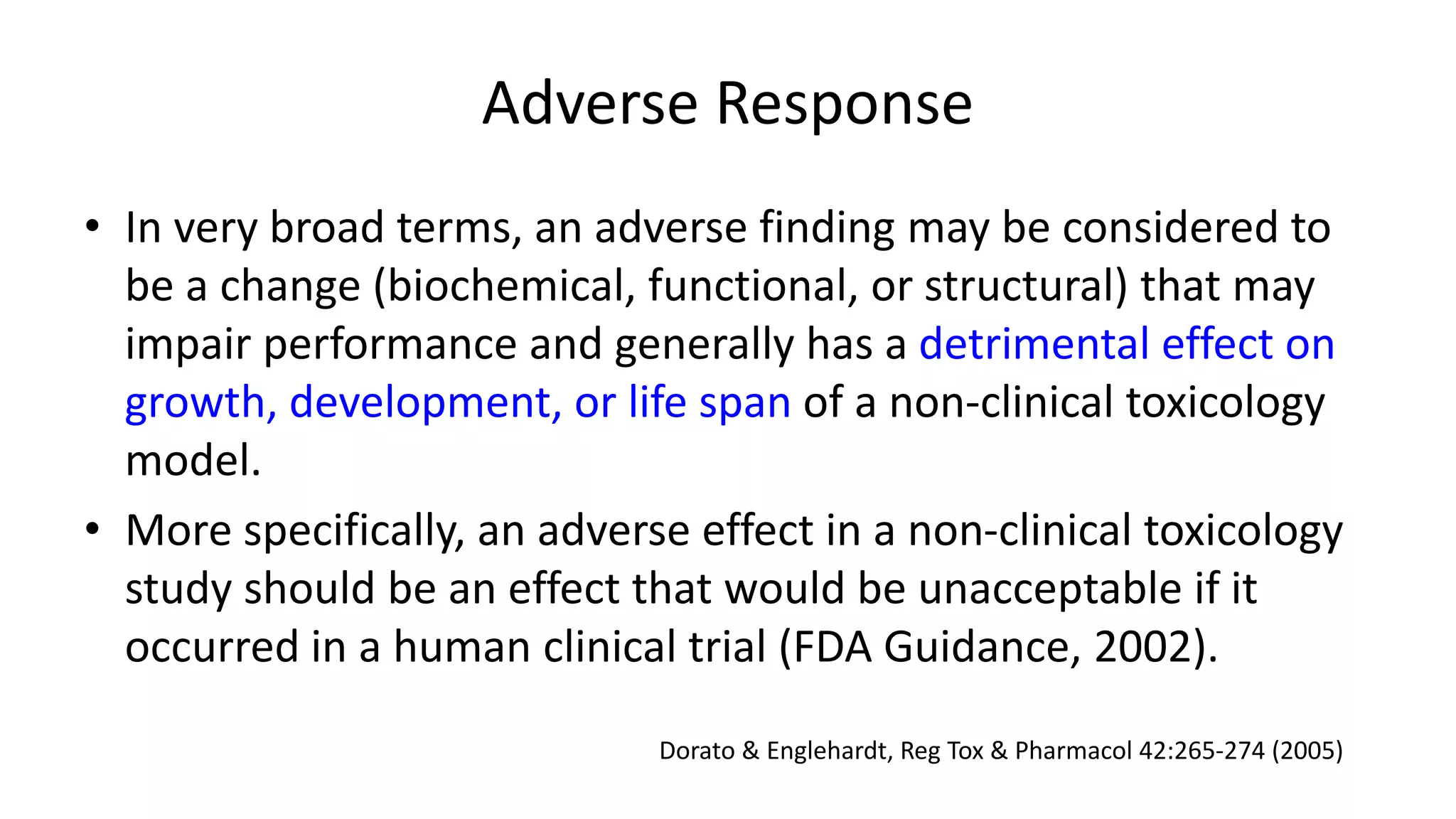 Adverse Response

• In very broad terms, an adverse finding may be considered to be a change (biochemical, functional, or structural) that may impair performance and generally has a detrimental effect on growth, development, or life span of a non-clinical toxicology model.

• More specifically, an adverse effect in a non-clinical toxicology study should be an effect that would be unacceptable if it occurred in a human clinical trial (FDA Guidance, 2002).

Dorato & Englehardt, Reg Tox & Pharmacol 42:265-274 (2005)